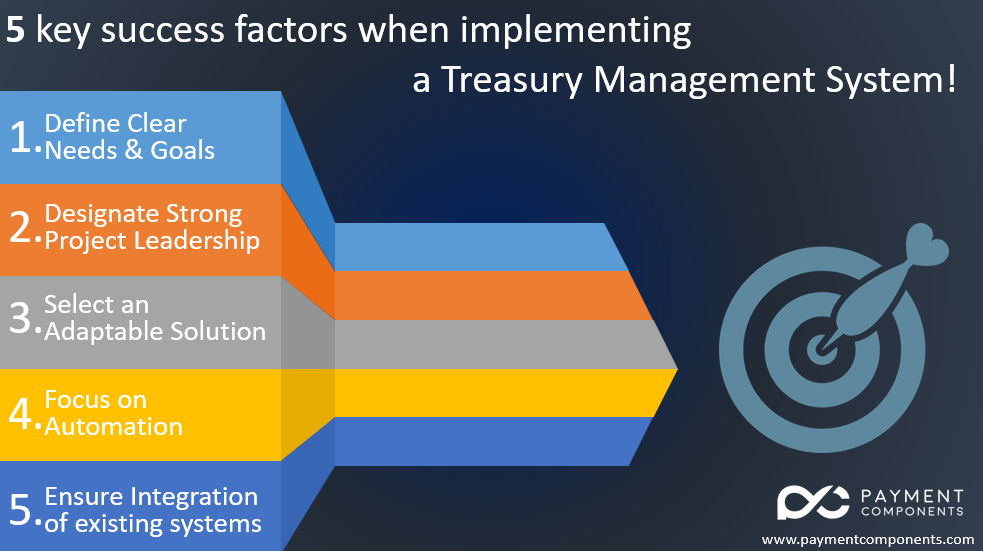 5 key success factors when implementing a Treasury Management System!

1. Define Clear Needs & Goals

2. Designate Strong Project Leadership

3. Select an Adaptable Solution

4. Focus on Automation

5. Ensure Integration of existing systems

PAYMENT COMPONENTS

www.paymentcomponents.com